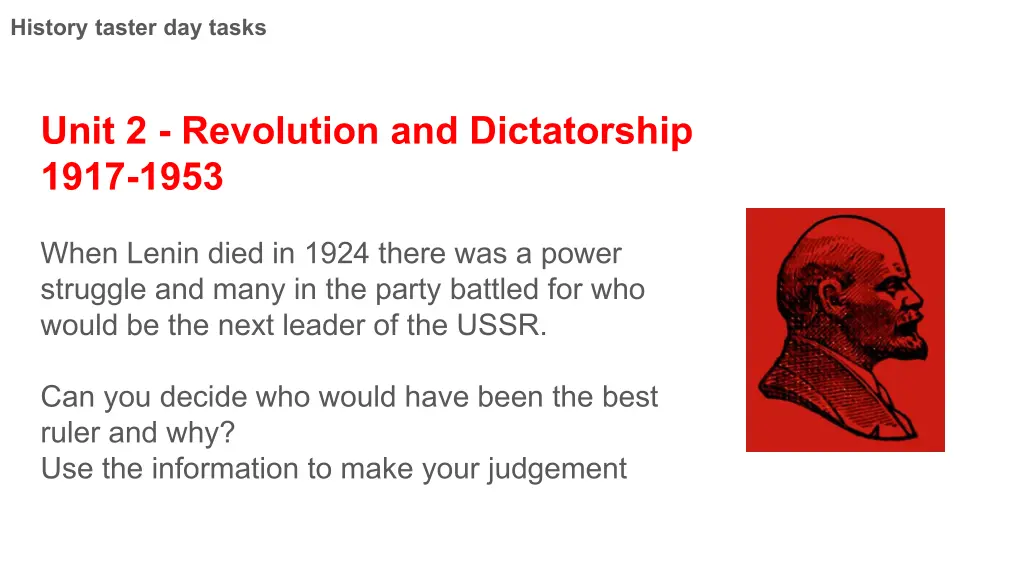 History taster day tasks

Unit 2 - Revolution and Dictatorship 1917-1953

When Lenin died in 1924 there was a power struggle and many in the party battled for who would be the next leader of the USSR.

Can you decide who would have been the best ruler and why?
Use the information to make your judgement